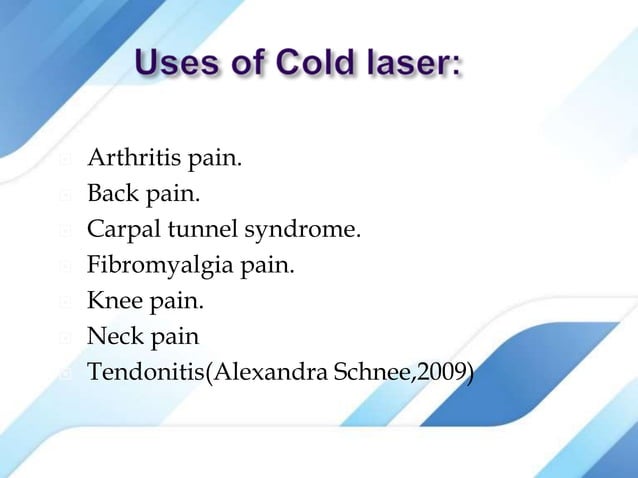 Uses of Cold laser:

Arthritis pain.
Back pain.
Carpal tunnel syndrome.
Fibromyalgia pain.
Knee pain.
Neck pain
Tendonitis(Alexandra Schnee,2009)